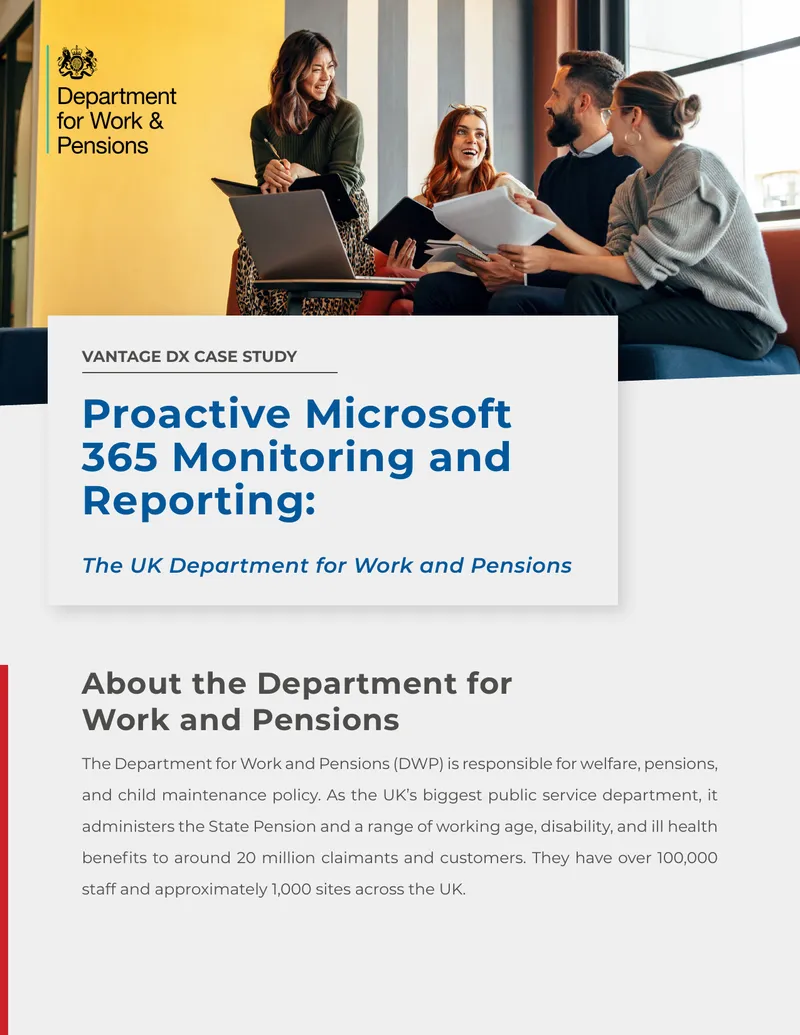 Department for Work & Pensions

VANTAGE DX CASE STUDY

Proactive Microsoft 365 Monitoring and Reporting:

The UK Department for Work and Pensions

About the Department for Work and Pensions

The Department for Work and Pensions (DWP) is responsible for welfare, pensions, and child maintenance policy. As the UK's biggest public service department, it administers the State Pension and a range of working age, disability, and ill health benefits to around 20 million claimants and customers. They have over 100,000 staff and approximately 1,000 sites across the UK.